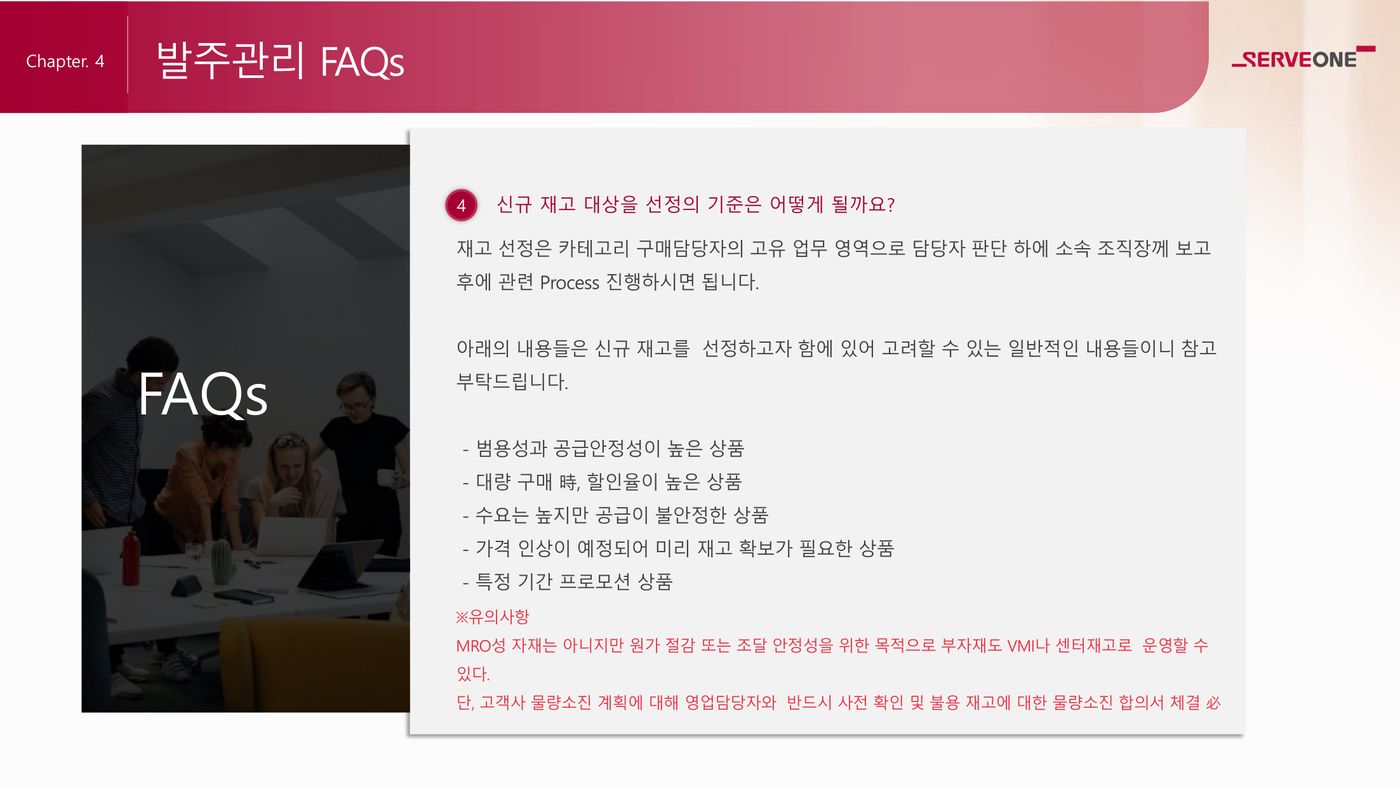 Chapter. 4

발주관리 FAQs

SERVEONE

FAQs

4 신규 재고 대상을 선정의 기준은 어떻게 될까요?

재고 선정은 카테고리 구매담당자의 고유 업무 영역으로 담당자 판단 하에 소속 조직장께 보고 후에 관련 Process 진행하시면 됩니다.

아래의 내용들은 신규 재고를 선정하고자 함에 있어 고려할 수 있는 일반적인 내용들이니 참고 부탁드립니다.

- 범용성과 공급안정성이 높은 상품
- 대량 구매 時, 할인율이 높은 상품
- 수요는 높지만 공급이 불안정한 상품
- 가격 인상이 예정되어 미리 재고 확보가 필요한 상품
- 특정 기간 프로모션 상품

※유의사항
MRO성 자재는 아니지만 원가 절감 또는 조달 안정성을 위한 목적으로 부자재도 VMI나 센터재고로 운영할 수 있다.
단, 고객사 물량소진 계획에 대해 영업담당자와 반드시 사전 확인 및 불용 재고에 대한 물량소진 합의서 체결 必